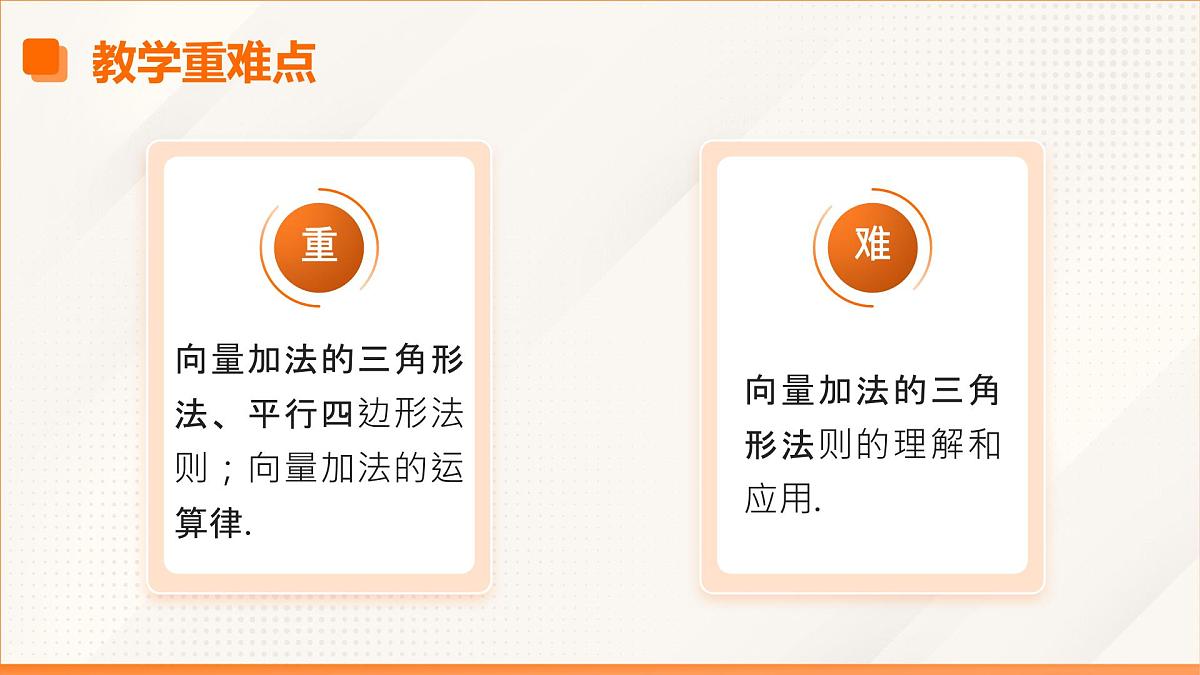 教学重难点

重

向量加法的三角形法、平行四边形法则；向量加法的运算律.

难

向量加法的三角形法则的理解和应用.